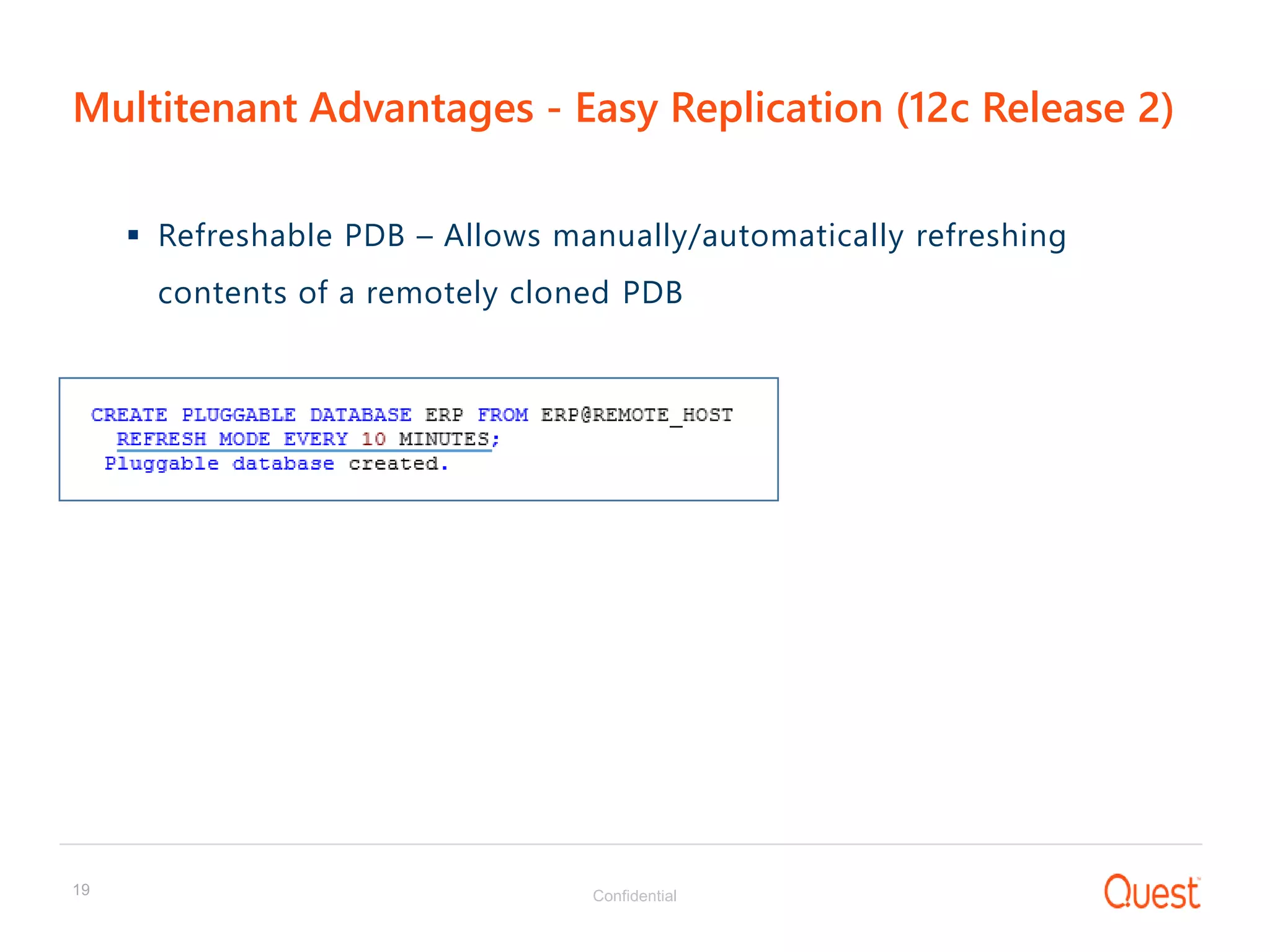 Multitenant Advantages - Easy Replication (12c Release 2)

▪ Refreshable PDB – Allows manually/automatically refreshing contents of a remotely cloned PDB

CREATE PLUGGABLE DATABASE ERP FROM ERP@REMOTE_HOST
REFRESH MODE EVERY 10 MINUTES;
Pluggable database created.

19

Confidential

Quest